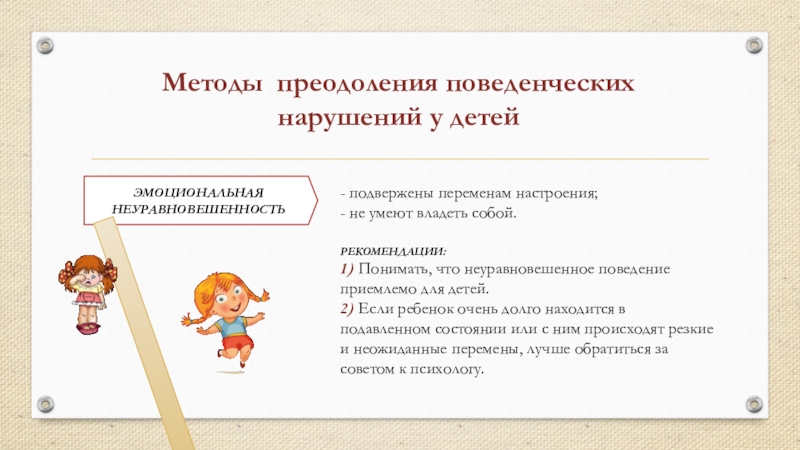 Методы преодоления поведенческих нарушений у детей

ЭМОЦИОНАЛЬНАЯ НЕУРАВНОВЕШЕННОСТЬ

- подвержены переменам настроения;
- не умеют владеть собой.

РЕКОМЕНДАЦИИ:
1) Понимать, что неуравновешенное поведение приемлемо для детей.
2) Если ребенок очень долго находится в подавленном состоянии или с ним происходят резкие и неожиданные перемены, лучше обратиться за советом к психологу.